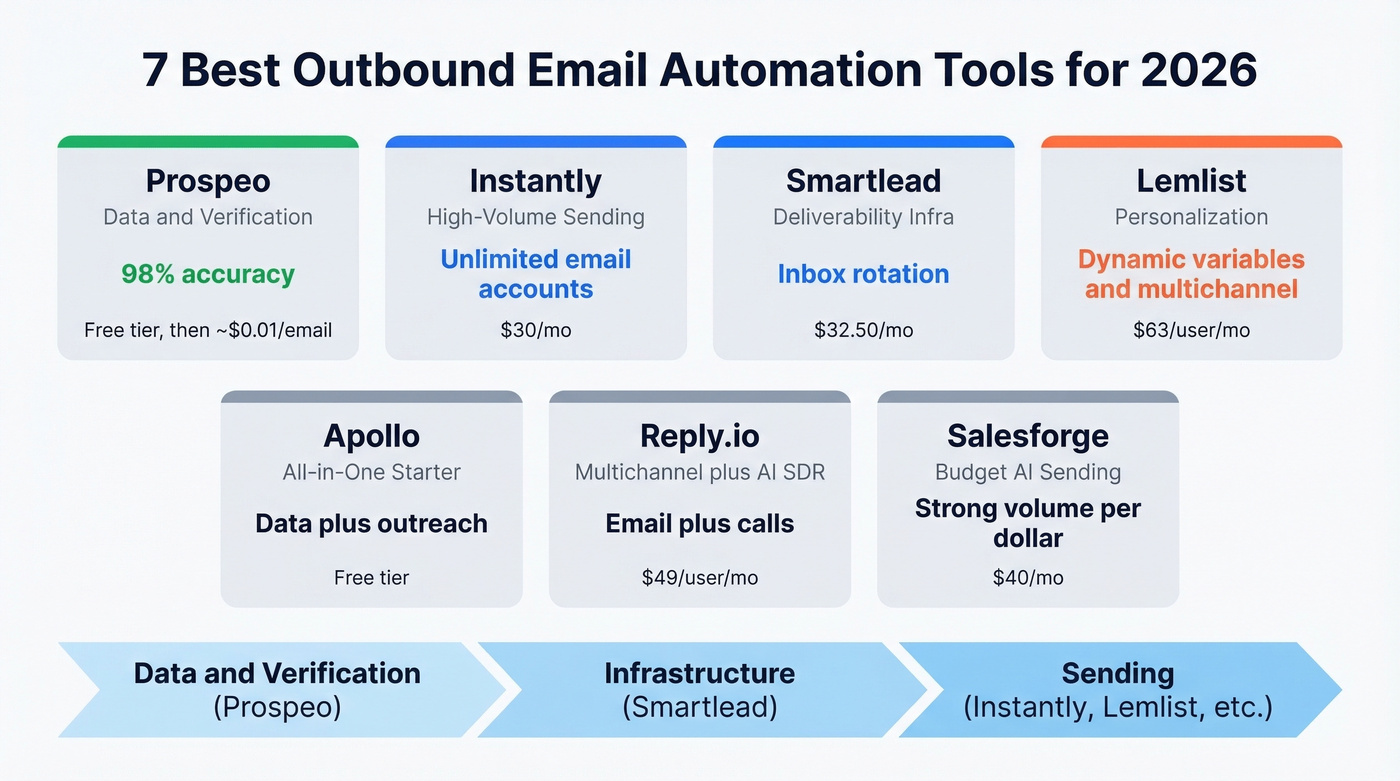 7 Best Outbound Email Automation Tools for 2026

Prospeo
Data and Verification
98% accuracy
Free tier, then ~$0.01/email

Instantly
High-Volume Sending
Unlimited email accounts
$30/mo

Smartlead
Deliverability Infra
Inbox rotation
$32.50/mo

Lemlist
Personalization
Dynamic variables and multichannel
$63/user/mo

Apollo
All-in-One Starter
Data plus outreach
Free tier

Reply.io
Multichannel plus AI SDR
Email plus calls
$49/user/mo

Salesforge
Budget AI Sending
Strong volume per dollar
$40/mo

Data and Verification
(Prospeo)

Infrastructure
(Smartlead)

Sending
(Instantly, Lemlist, etc.)